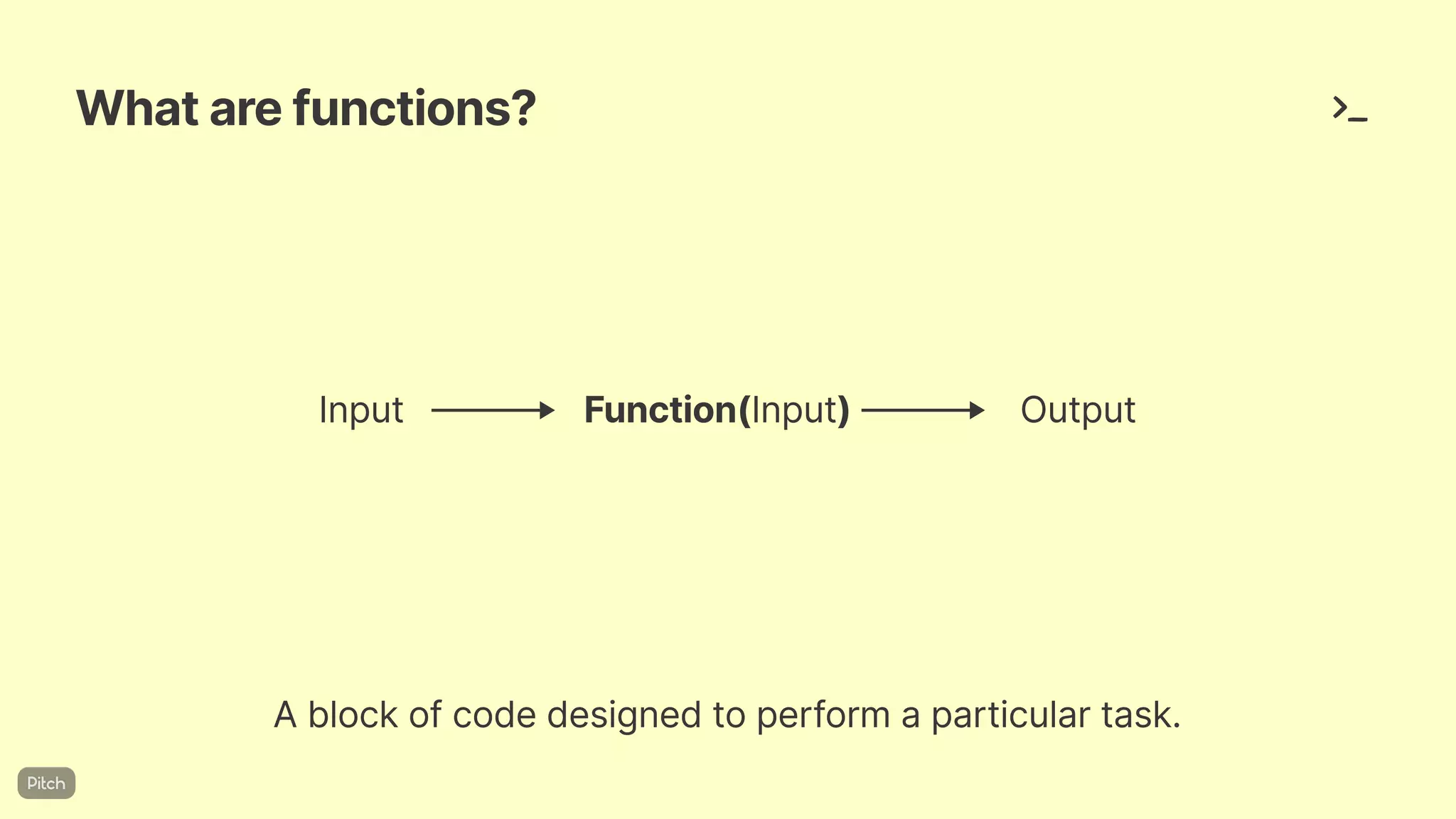 What are functions?

>_

Input ⟶ Function(Input) ⟶ Output

A block of code designed to perform a particular task.

Pitch